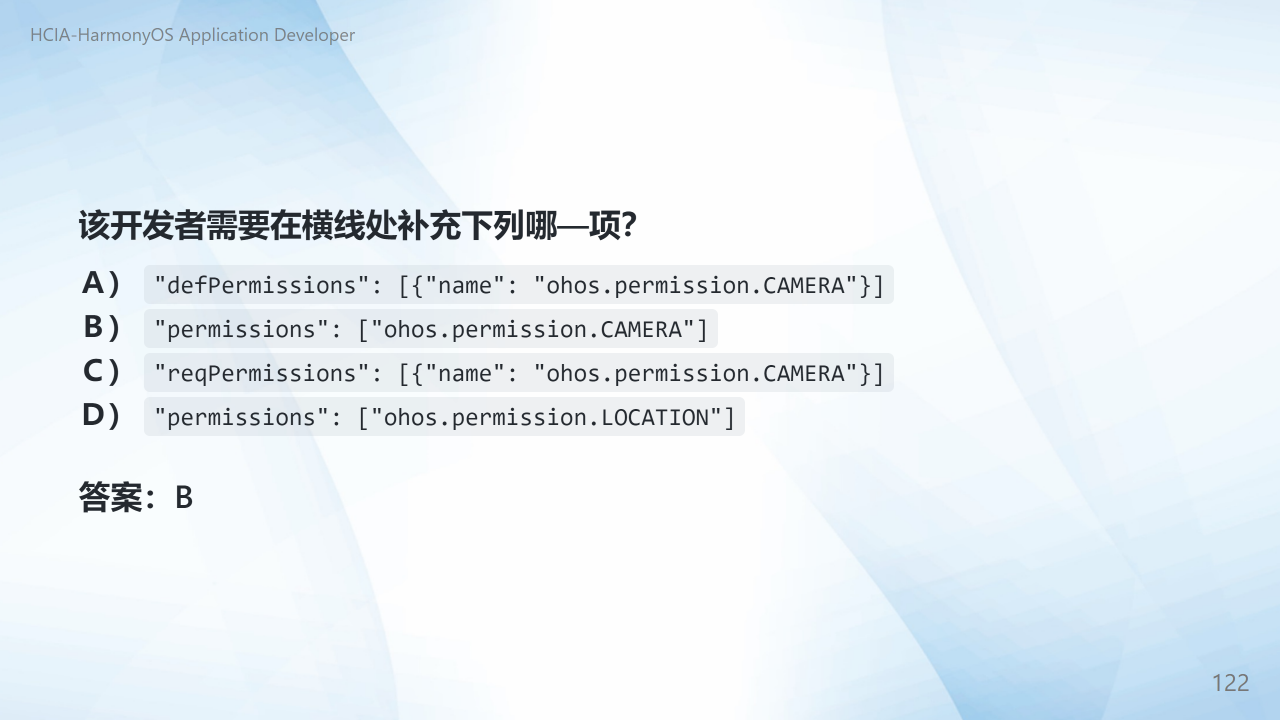 HCIA-HarmonyOS Application Developer

该开发者需要在横线处补充下列哪—项?

A) "defPermissions": [{"name": "ohos.permission.CAMERA"}]
B) "permissions": ["ohos.permission.CAMERA"]
C) "reqPermissions": [{"name": "ohos.permission.CAMERA"}]
D) "permissions": ["ohos.permission.LOCATION"]

答案：B

122